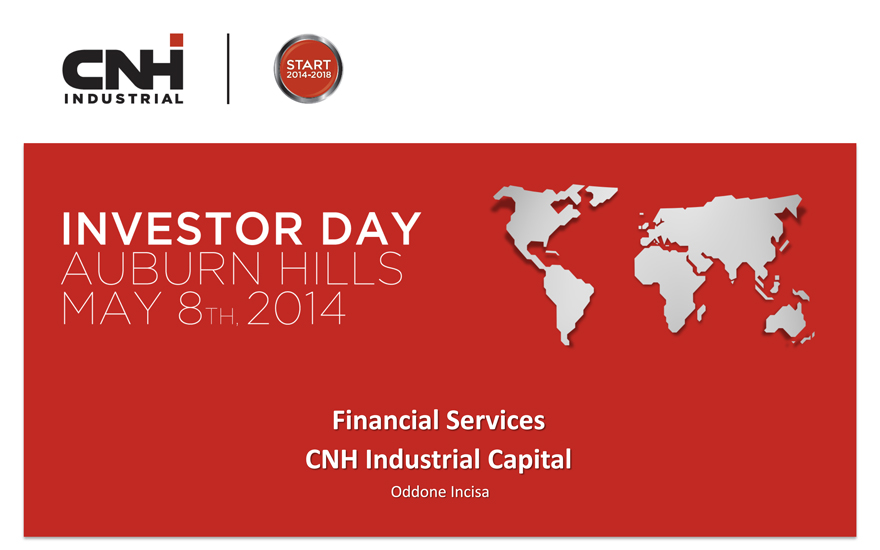 CNH INDUSTRIAL

START 2014-2018

INVESTOR DAY
AUBURN HILLS
MAY 8TH, 2014

Financial Services
CNH Industrial Capital
Oddone Incisa